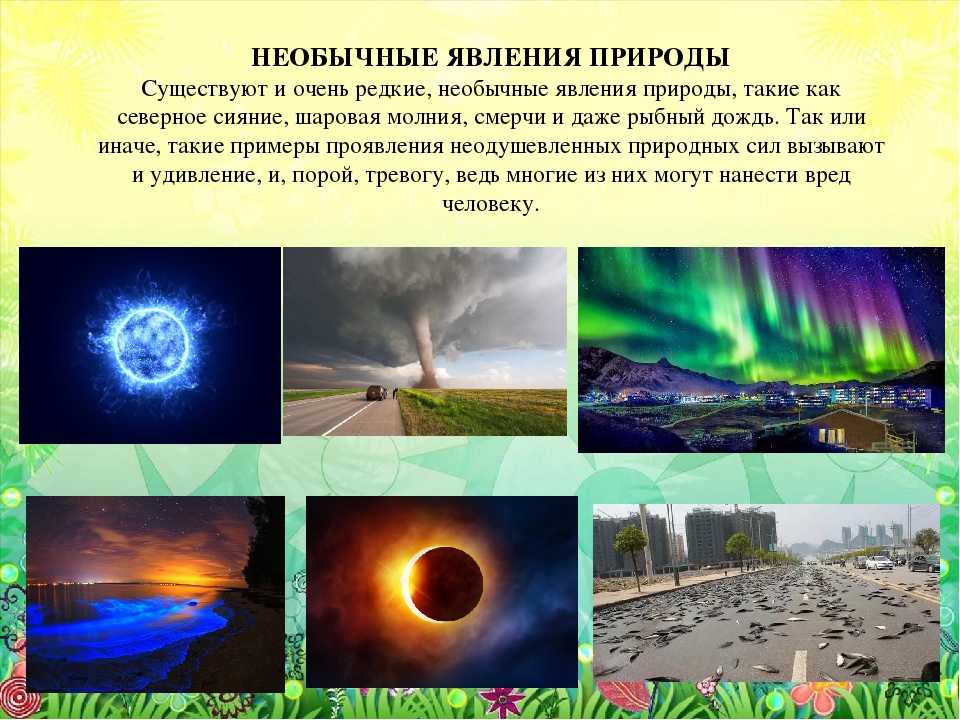 НЕОБЫЧНЫЕ ЯВЛЕНИЯ ПРИРОДЫ
Существуют и очень редкие, необычные явления природы, такие как северное сияние, шаровая молния, смерчи и даже рыбный дождь. Так или иначе, такие примеры проявления неодушевленных природных сил вызывают и удивление, и, порой, тревогу, ведь многие из них могут нанести вред человеку.